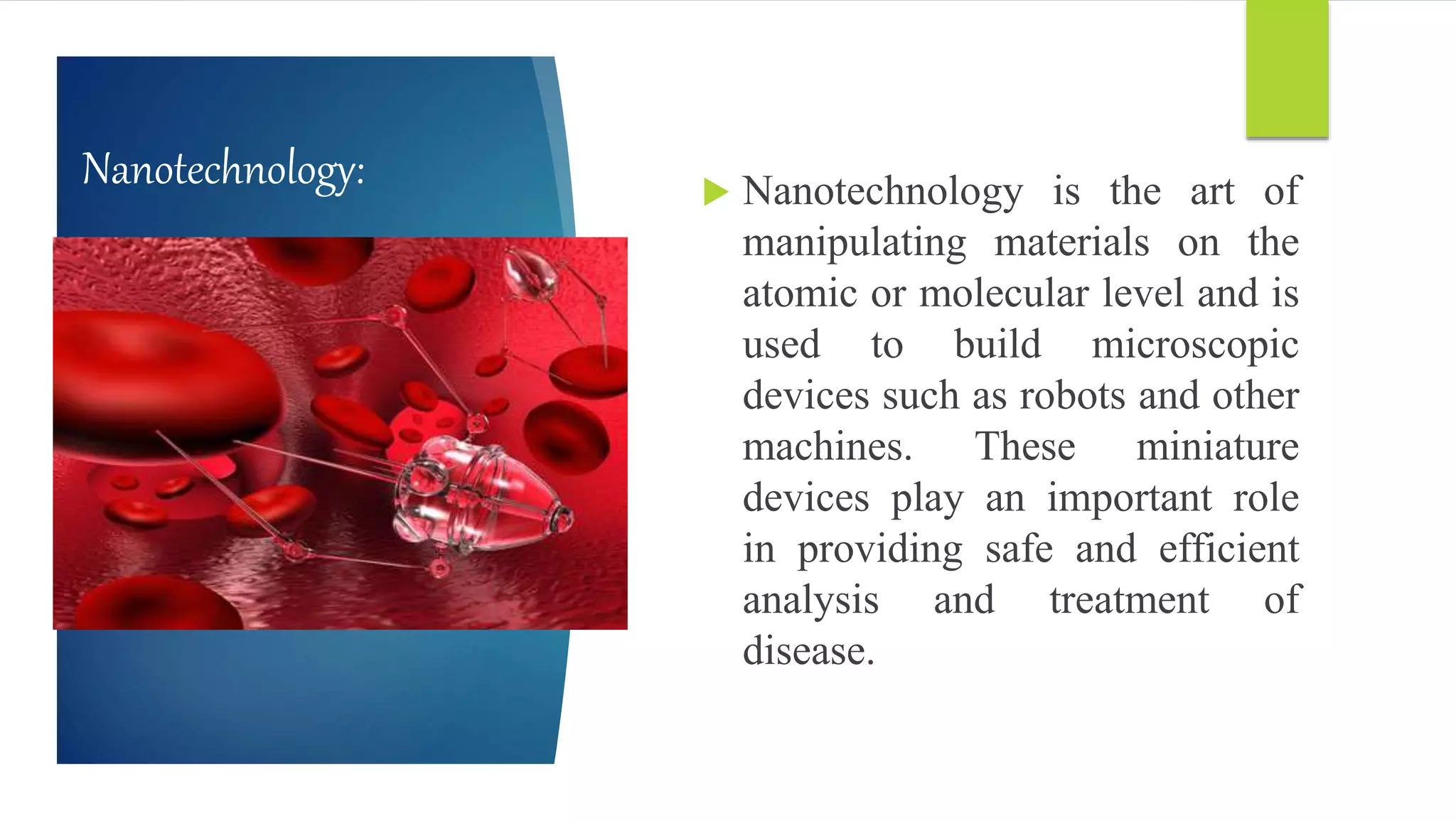 Nanotechnology:

Nanotechnology is the art of manipulating materials on the atomic or molecular level and is used to build microscopic devices such as robots and other machines. These miniature devices play an important role in providing safe and efficient analysis and treatment of disease.